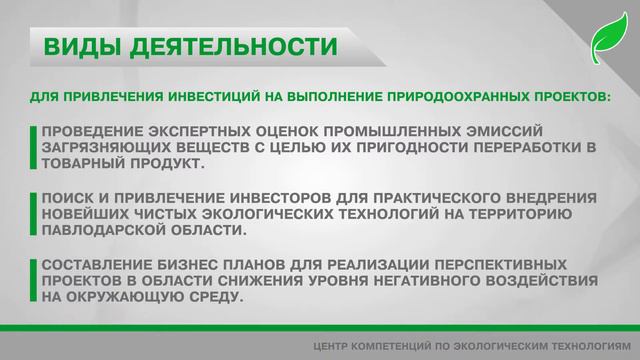 ВИДЫ ДЕЯТЕЛЬНОСТИ

ДЛЯ ПРИВЛЕЧЕНИЯ ИНВЕСТИЦИЙ НА ВЫПОЛНЕНИЕ ПРИРОДООХРАННЫХ ПРОЕКТОВ:

ПРОВЕДЕНИЕ ЭКСПЕРТНЫХ ОЦЕНОК ПРОМЫШЛЕННЫХ ЭМИССИЙ ЗАГРЯЗНЯЮЩИХ ВЕЩЕСТВ С ЦЕЛЬЮ ИХ ПРИГОДНОСТИ ПЕРЕРАБОТКИ В ТОВАРНЫЙ ПРОДУКТ.

ПОИСК И ПРИВЛЕЧЕНИЕ ИНВЕСТОРОВ ДЛЯ ПРАКТИЧЕСКОГО ВНЕДРЕНИЯ НОВЕЙШИХ ЧИСТЫХ ЭКОЛОГИЧЕСКИХ ТЕХНОЛОГИЙ НА ТЕРРИТОРИЮ ПАВЛОДАРСКОЙ ОБЛАСТИ.

СОСТАВЛЕНИЕ БИЗНЕС ПЛАНОВ ДЛЯ РЕАЛИЗАЦИИ ПЕРСПЕКТИВНЫХ ПРОЕКТОВ В ОБЛАСТИ СНИЖЕНИЯ УРОВНЯ НЕГАТИВНОГО ВОЗДЕЙСТВИЯ НА ОКРУЖАЮЩУЮ СРЕДУ.

ЦЕНТР КОМПЕТЕНЦИЙ ПО ЭКОЛОГИЧЕСКИМ ТЕХНОЛОГИЯМ